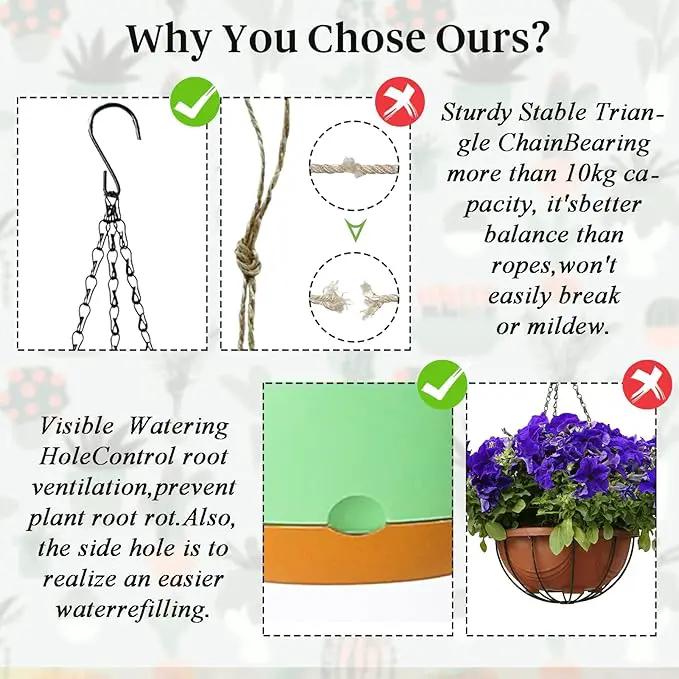 Why You Chose Ours?

Sturdy Stable Triangle ChainBearing more than 10kg capacity, it'sbetter balance than ropes,won't easily break or mildew.

Visible Watering HoleControl root ventilation,prevent plant root rot.Also, the side hole is to realize an easier waterrefilling.